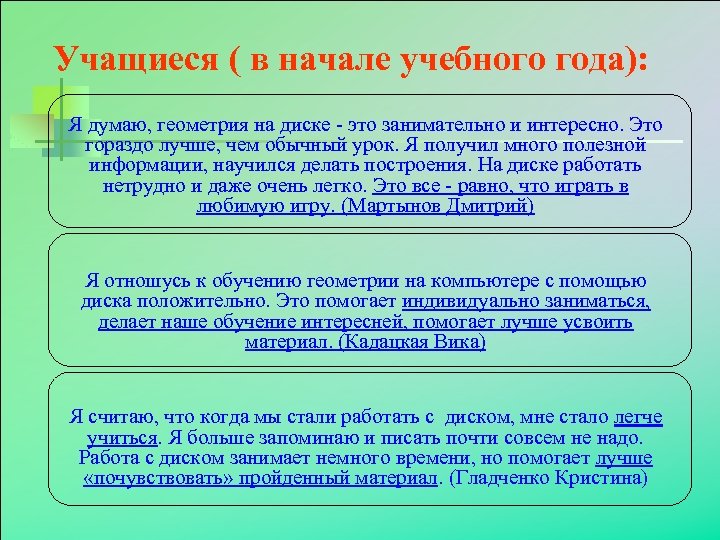 Учащиеся ( в начале учебного года):

Я думаю, геометрия на диске - это занимательно и интересно. Это гораздо лучше, чем обычный урок. Я получил много полезной информации, научился делать построения. На диске работать нетрудно и даже очень легко. Это все - равно, что играть в любимую игру. (Мартынов Дмитрий)

Я отношусь к обучению геометрии на компьютере с помощью диска положительно. Это помогает индивидуально заниматься, делает наше обучение интересней, помогает лучше усвоить материал. (Кадацкая Вика)

Я считаю, что когда мы стали работать с диском, мне стало легче учиться. Я больше запоминаю и писать почти совсем не надо. Работа с диском занимает немного времени, но помогает лучше «почувствовать» пройденный материал. (Гладченко Кристина)